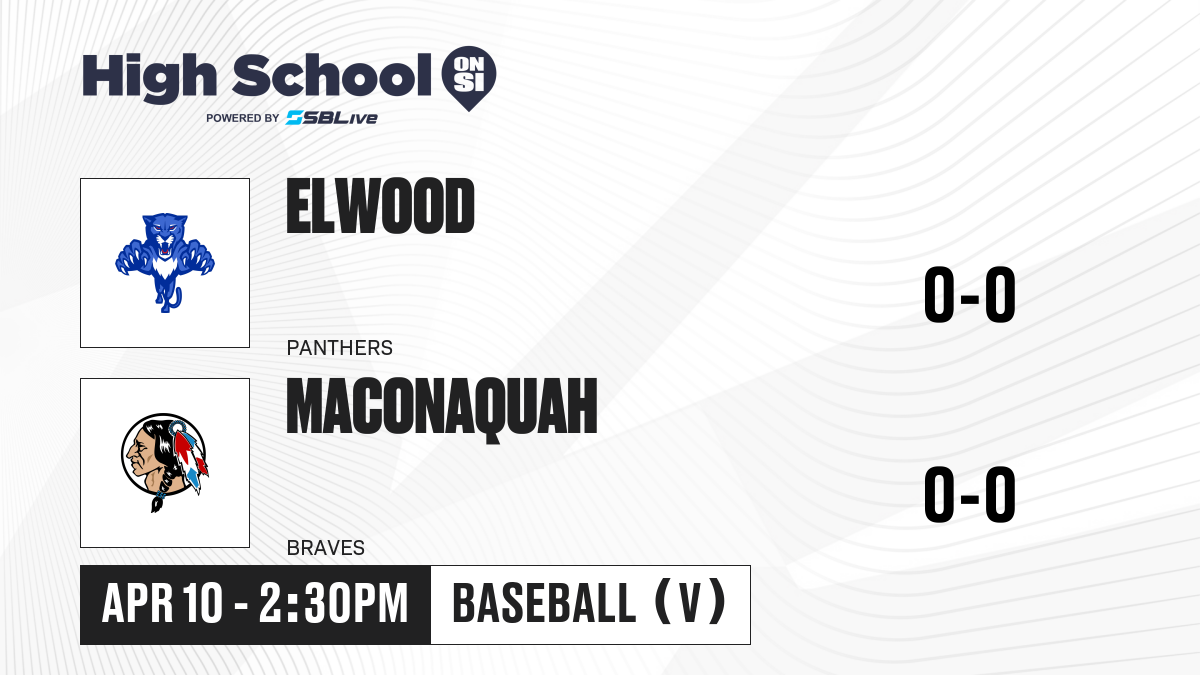 High School ON SI
POWERED BY SBLive

ELWOOD
PANTHERS
0-0

MACONAQUAH
BRAVES
0-0

APR 10 - 2:30PM
BASEBALL (V)